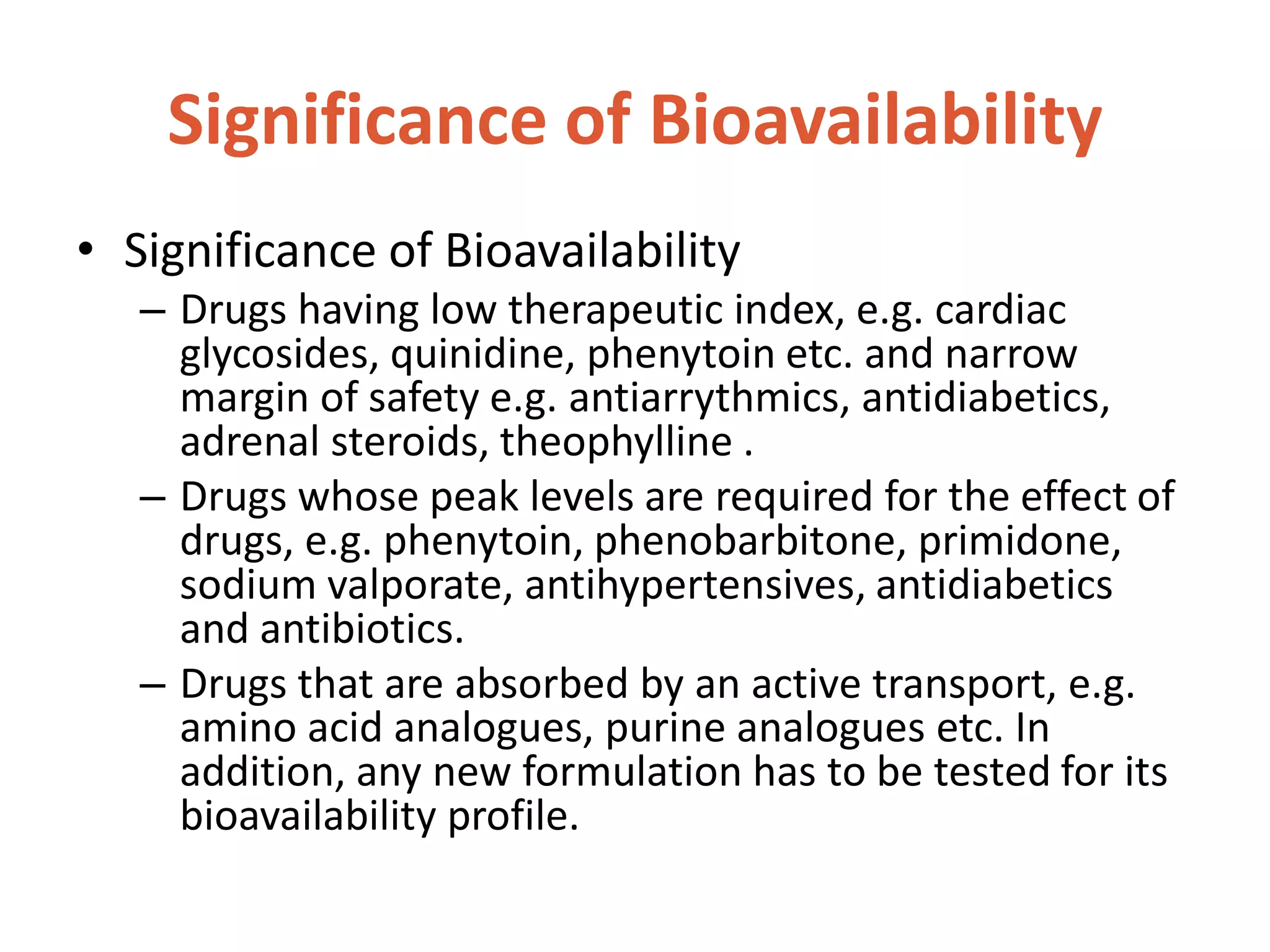 Significance of Bioavailability

• Significance of Bioavailability
– Drugs having low therapeutic index, e.g. cardiac glycosides, quinidine, phenytoin etc. and narrow margin of safety e.g. antiarrythmics, antidiabetics, adrenal steroids, theophylline .
– Drugs whose peak levels are required for the effect of drugs, e.g. phenytoin, phenobarbitone, primidone, sodium valporate, antihypertensives, antidiabetics and antibiotics.
– Drugs that are absorbed by an active transport, e.g. amino acid analogues, purine analogues etc. In addition, any new formulation has to be tested for its bioavailability profile.